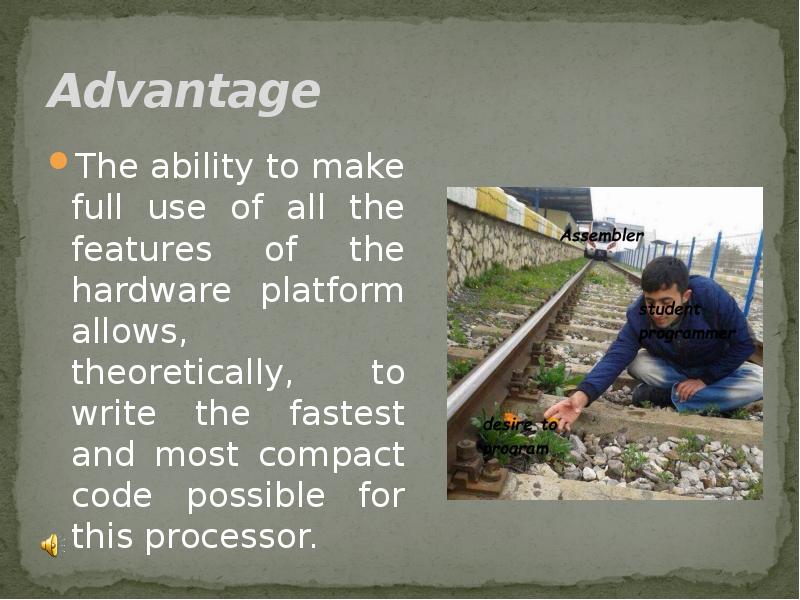 Advantage

The ability to make full use of all the features of the hardware platform allows, theoretically, to write the fastest and most compact code possible for this processor.

Assembler

student programmer

desire to program